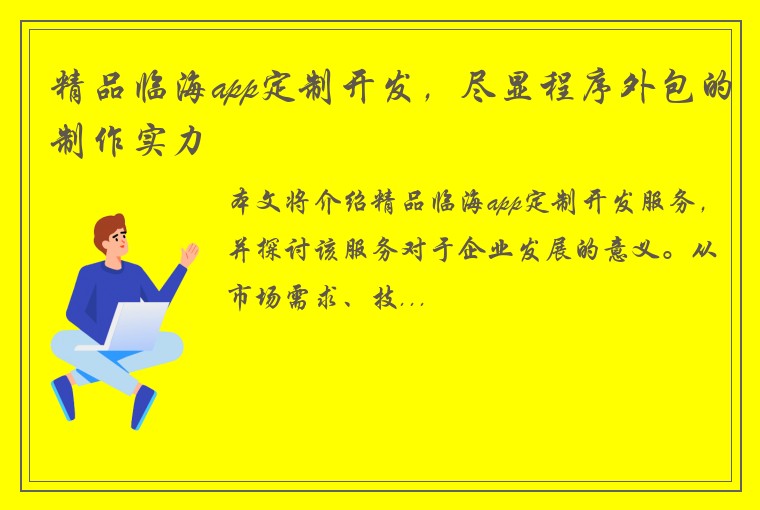 精品临海app定制开发，尽显程序外包的制作实力

本文将介绍精品临海app定制开发服务，并探讨该服务对于企业发展的意义。从市场需求、技...